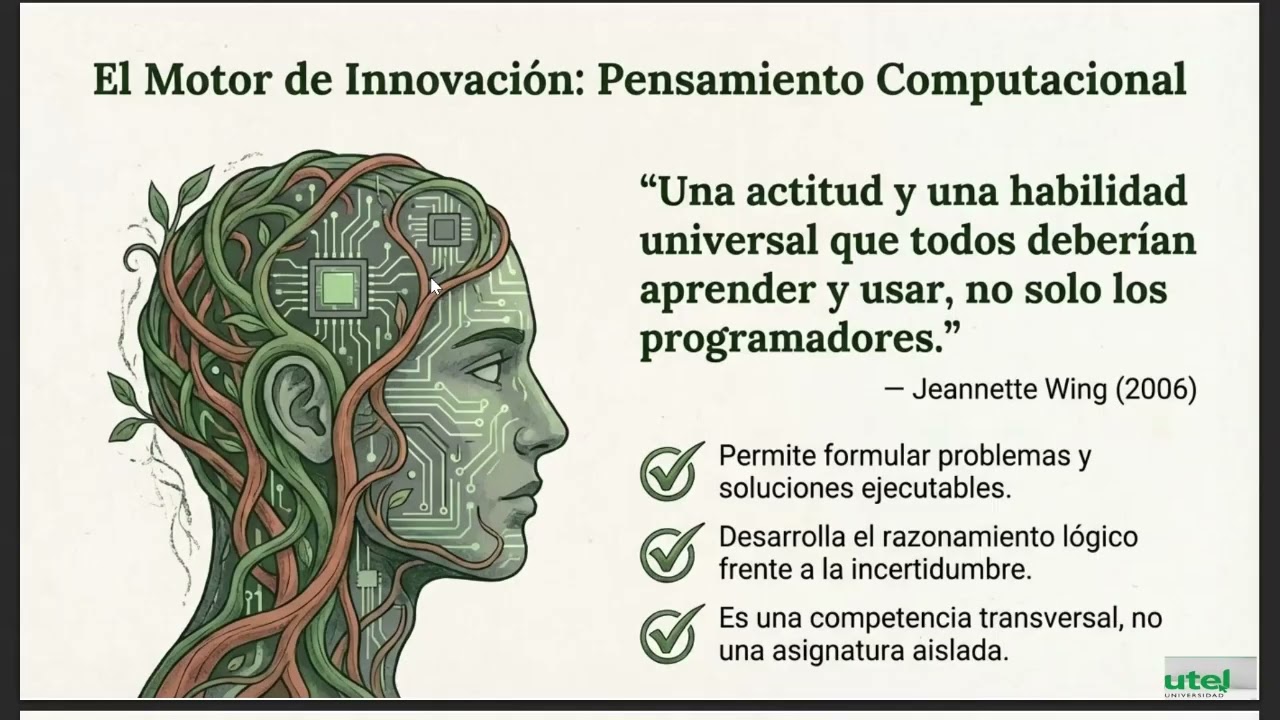 El Motor de Innovación: Pensamiento Computacional

“Una actitud y una habilidad universal que todos deberían aprender y usar, no solo los programadores.”

— Jeannette Wing (2006)

Permite formular problemas y soluciones ejecutables.

Desarrolla el razonamiento lógico frente a la incertidumbre.

Es una competencia transversal, no una asignatura aislada.

utel
UNIVERSIDAD